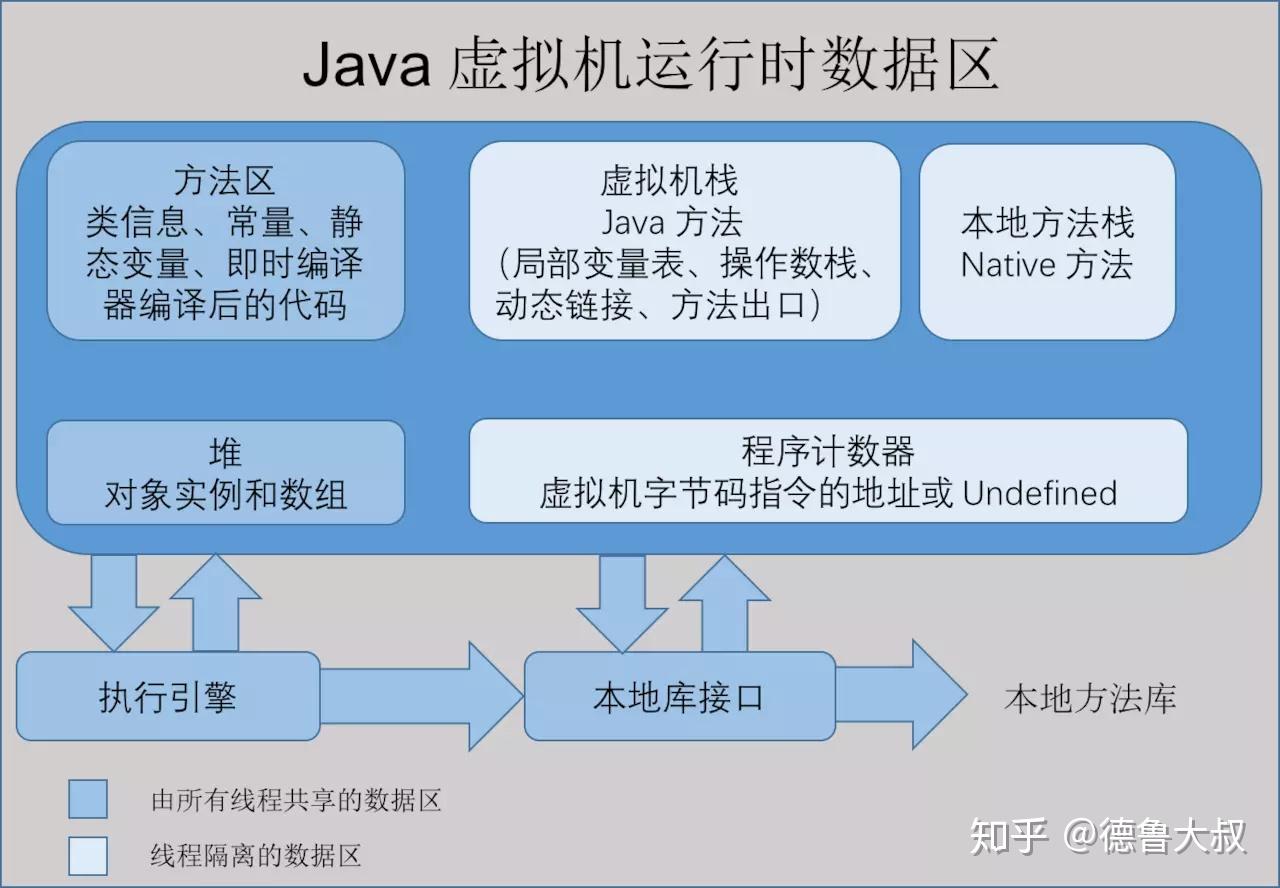 Java 虚拟机运行时数据区

方法区
类信息、常量、静态变量、即时编译器编译后的代码

虚拟机栈
Java 方法
（局部变量表、操作数栈、动态链接、方法出口）

本地方法栈
Native 方法

堆
对象实例和数组

程序计数器
虚拟机字节码指令的地址或 Undefined

执行引擎

本地库接口

本地方法库

由所有线程共享的数据区

线程隔离的数据区

知乎 @德鲁大叔